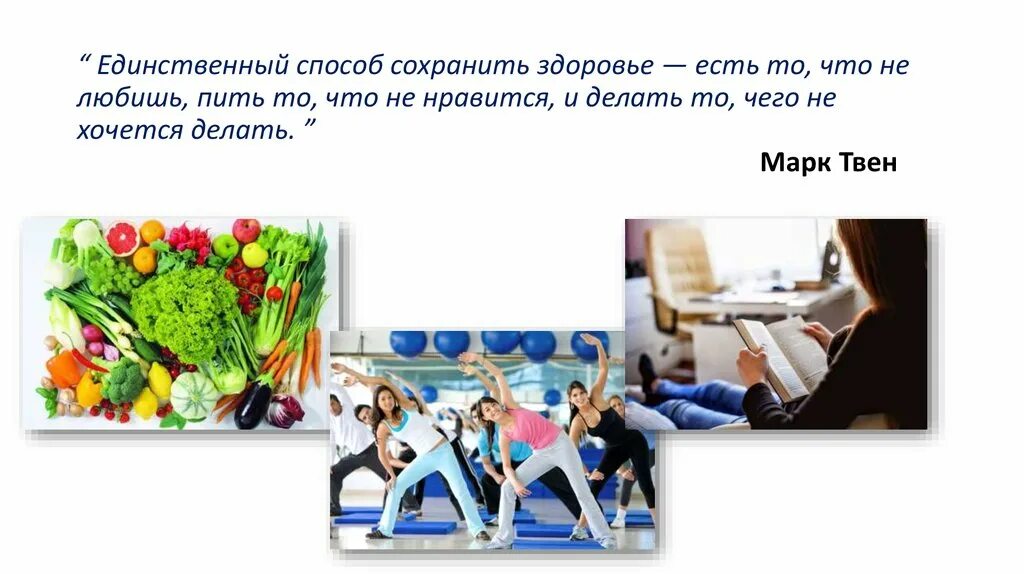 “ Единственный способ сохранить здоровье — есть то, что не любишь, пить то, что не нравится, и делать то, чего не хочется делать. ”

Марк Твен